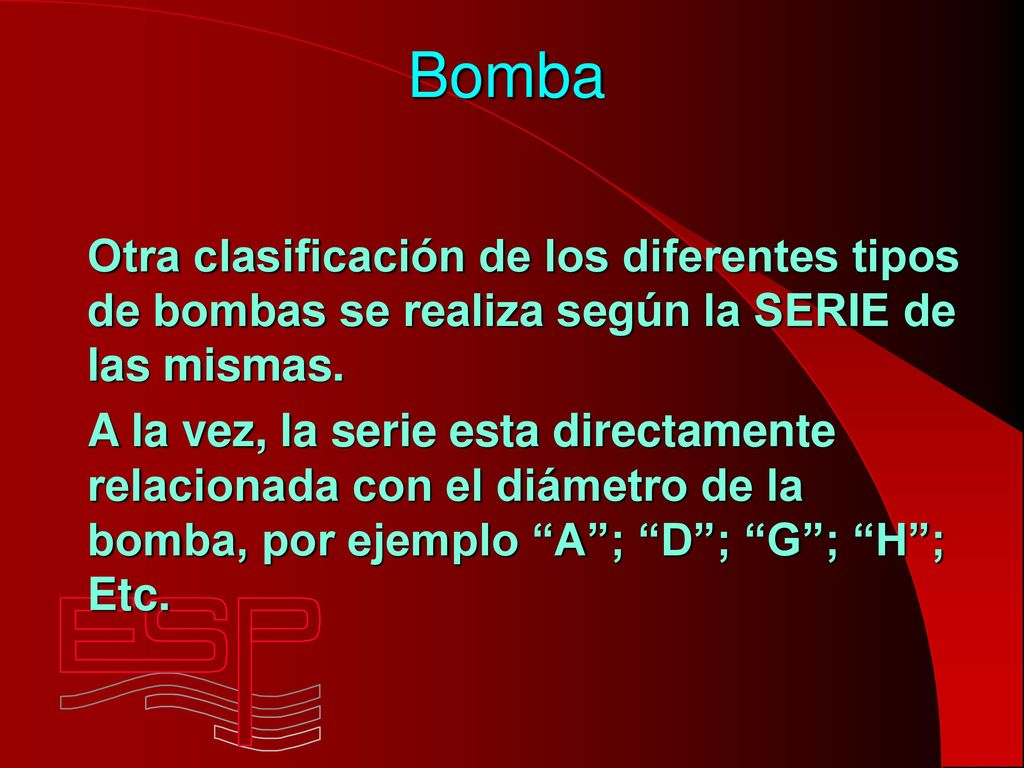 Bomba

Otra clasificación de los diferentes tipos de bombas se realiza según la SERIE de las mismas.

A la vez, la serie esta directamente relacionada con el diámetro de la bomba, por ejemplo “A”; “D”; “G”; “H”; Etc.

ESP